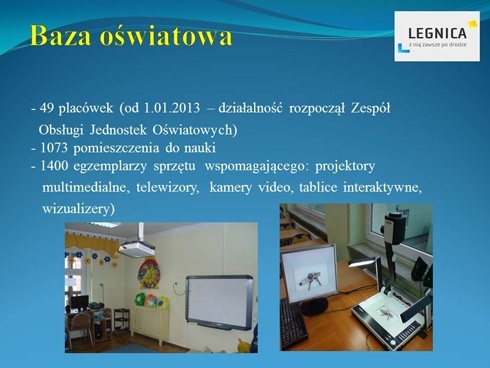 Baza oświatowa

LEGNICA
z nią zawsze po drodze

- 49 placówek (od 1.01.2013 – działalność rozpoczął Zespół Obsługi Jednostek Oświatowych)
- 1073 pomieszczenia do nauki
- 1400 egzemplarzy sprzętu wspomagającego: projektory multimedialne, telewizory, kamery video, tablice interaktywne, wizualizery)